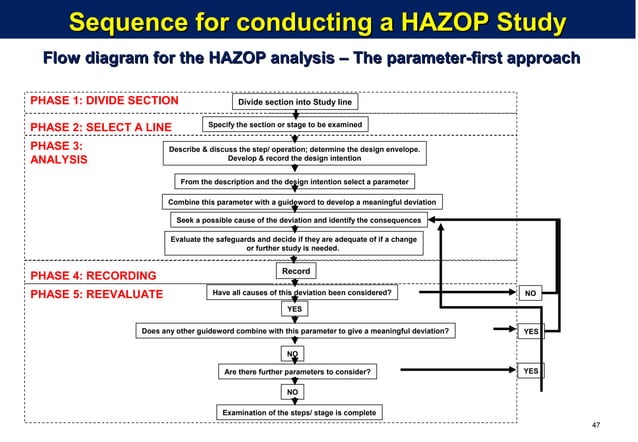 Sequence for conducting a HAZOP Study

Flow diagram for the HAZOP analysis – The parameter-first approach

PHASE 1: DIVIDE SECTION

Divide section into Study line

PHASE 2: SELECT A LINE

Specify the section or stage to be examined

PHASE 3: ANALYSIS

Describe & discuss the step/ operation; determine the design envelope. Develop & record the design intention

From the description and the design intention select a parameter

Combine this parameter with a guideword to develop a meaningful deviation

Seek a possible cause of the deviation and identify the consequences

Evaluate the safeguards and decide if they are adequate of if a change or further study is needed.

PHASE 4: RECORDING

Record

PHASE 5: REEVALUATE

Have all causes of this deviation been considered?

NO

YES

Does any other guideword combine with this parameter to give a meaningful deviation?

YES

NO

Are there further parameters to consider?

YES

NO

Examination of the steps/ stage is complete

47